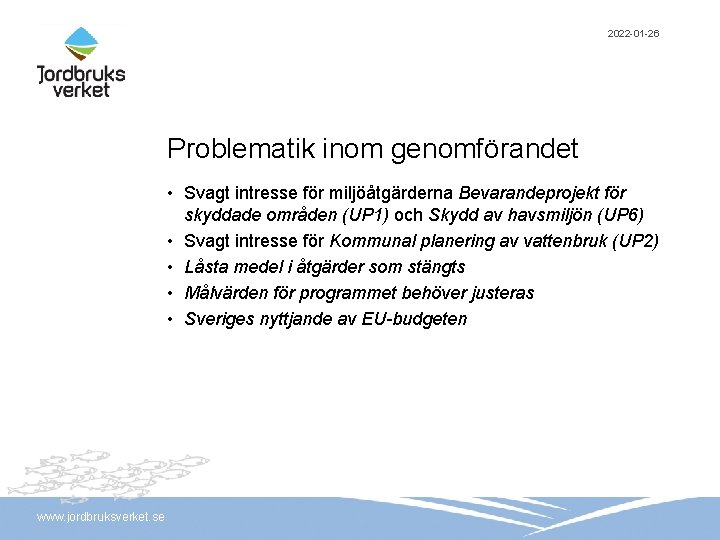 Jordbruks verket

2022-01-26

Problematik inom genomförandet

• Svagt intresse för miljöåtgärderna Bevarandeprojekt för skyddade områden (UP1) och Skydd av havsmiljön (UP6)
• Svagt intresse för Kommunal planering av vattenbruk (UP2)
• Låsta medel i åtgärder som stängts
• Målvärden för programmet behöver justeras
• Sveriges nyttjande av EU-budgeten

www.jordbruksverket.se